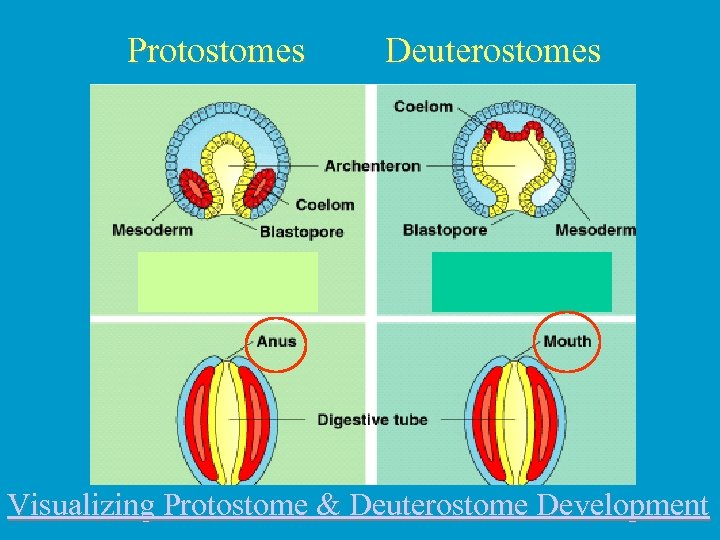 Protostomes Deuterostomes

Coelom

Archenteron

Coelom

Mesoderm

Blastopore

Blastopore

Mesoderm

Anus

Mouth

Digestive tube

Visualizing Protostome & Deuterostome Development